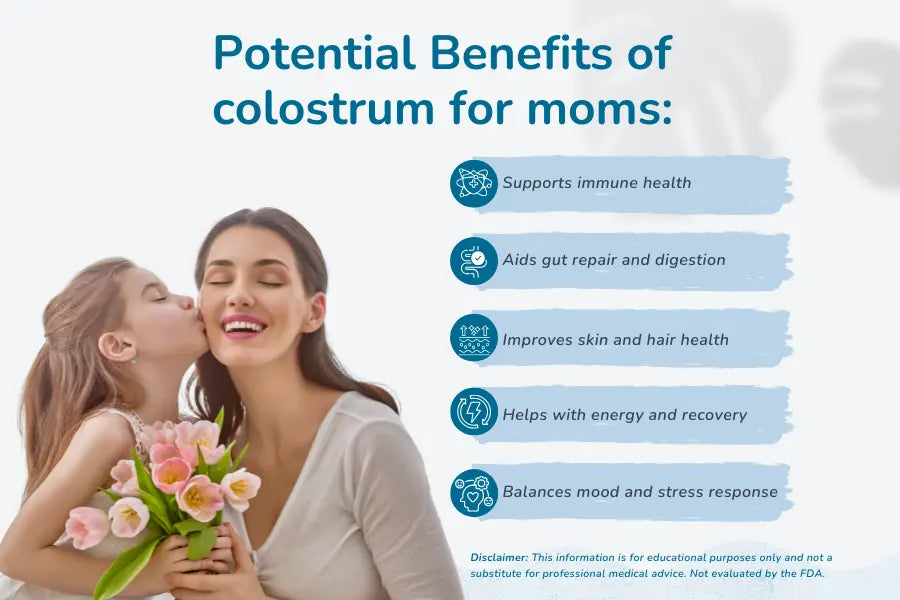 Potential Benefits of colostrum for moms:

Supports immune health

Aids gut repair and digestion

Improves skin and hair health

Helps with energy and recovery

Balances mood and stress response

Disclaimer: This information is for educational purposes only and not a substitute for professional medical advice. Not evaluated by the FDA.